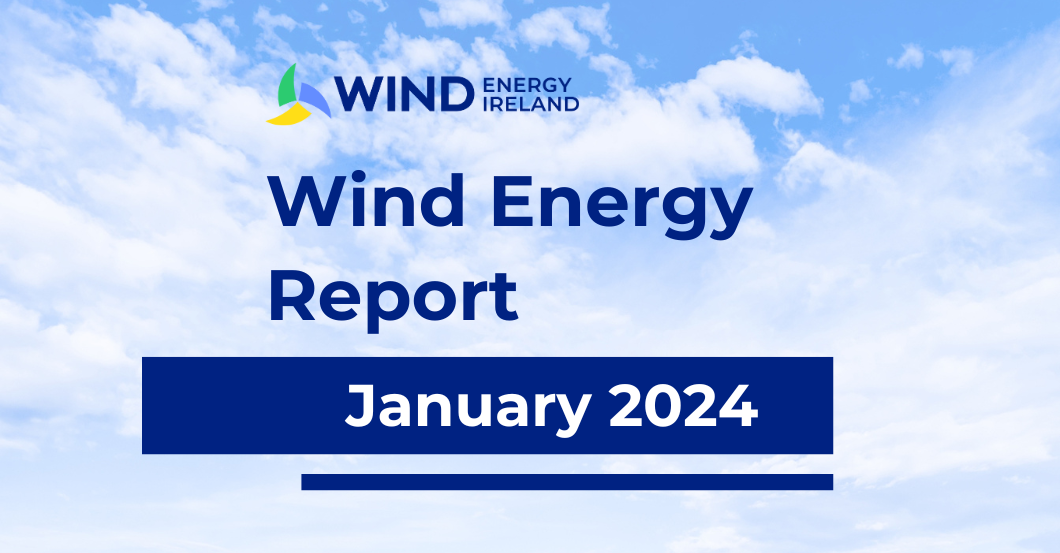 WIND ENERGY IRELAND

Wind Energy Report

January 2024